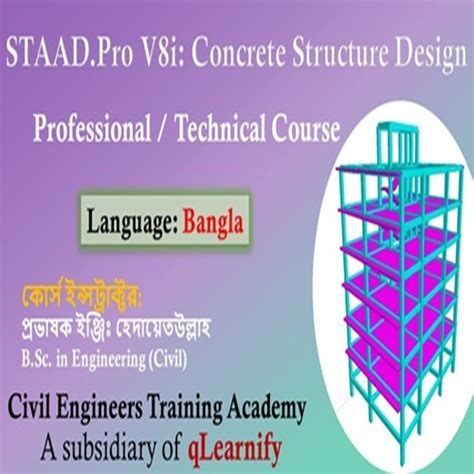 STAAD.Pro V8i: Concrete Structure Design

Professional / Technical Course

Language: Bangla

কোর্স ইন্সট্রাক্টর:
প্রভাষক ইঞ্জিঃ হেদায়েতউল্লাহ
B.Sc. in Engineering (Civil)

Civil Engineers Training Academy
A subsidiary of qLearnify